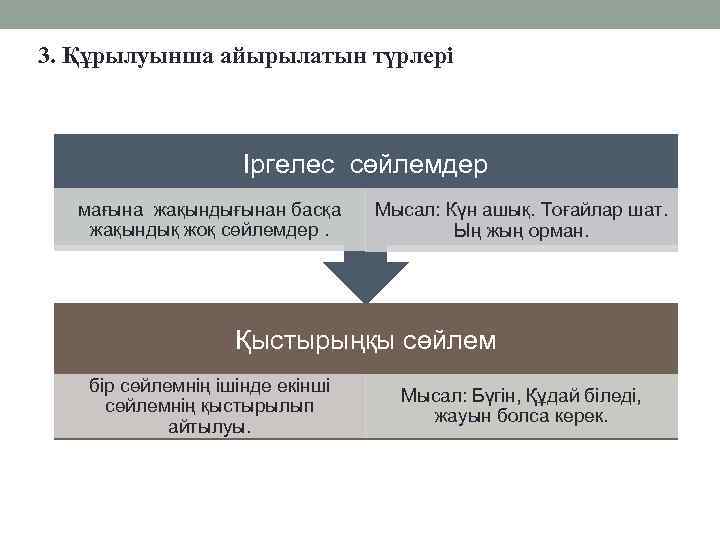 3. Құрылуынша айырылатын түрлері

Іргелес сөйлемдер

мағына жақындығынан басқа жақындық жоқ сөйлемдер .

Мысал: Күн ашық. Тоғайлар шат. Ың жың орман.

Қыстырыңқы сөйлем

бір сөйлемнің ішінде екінші сөйлемнің қыстырылып айтылуы.

Мысал: Бүгін, Құдай біледі, жауын болса керек.